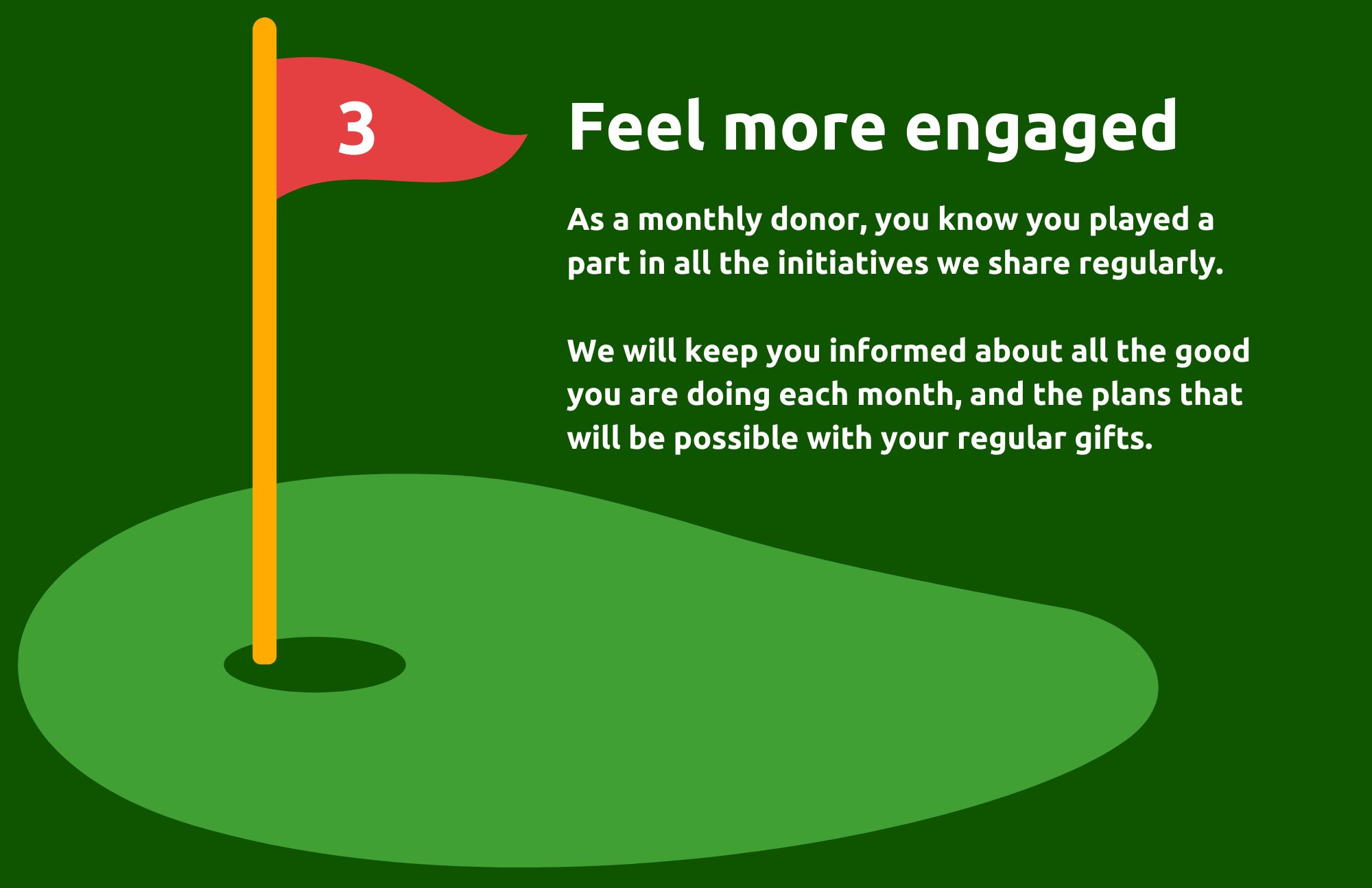 3

Feel more engaged

As a monthly donor, you know you played a part in all the initiatives we share regularly.

We will keep you informed about all the good you are doing each month, and the plans that will be possible with your regular gifts.